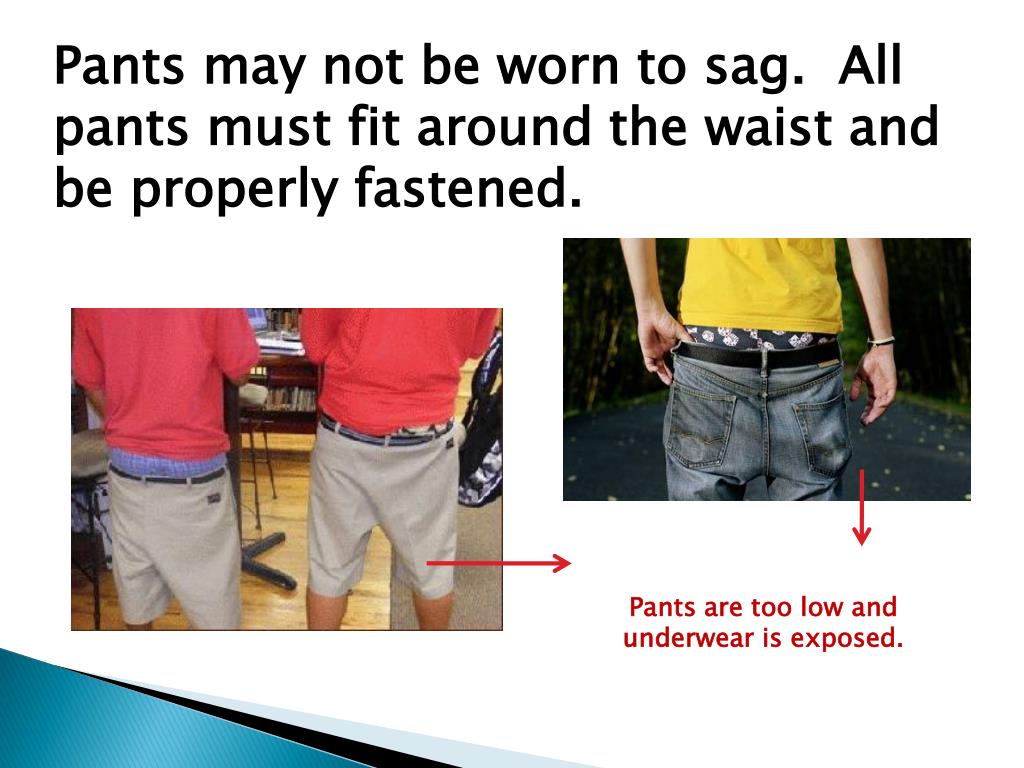 Pants may not be worn to sag. All pants must fit around the waist and be properly fastened.

Pants are too low and underwear is exposed.